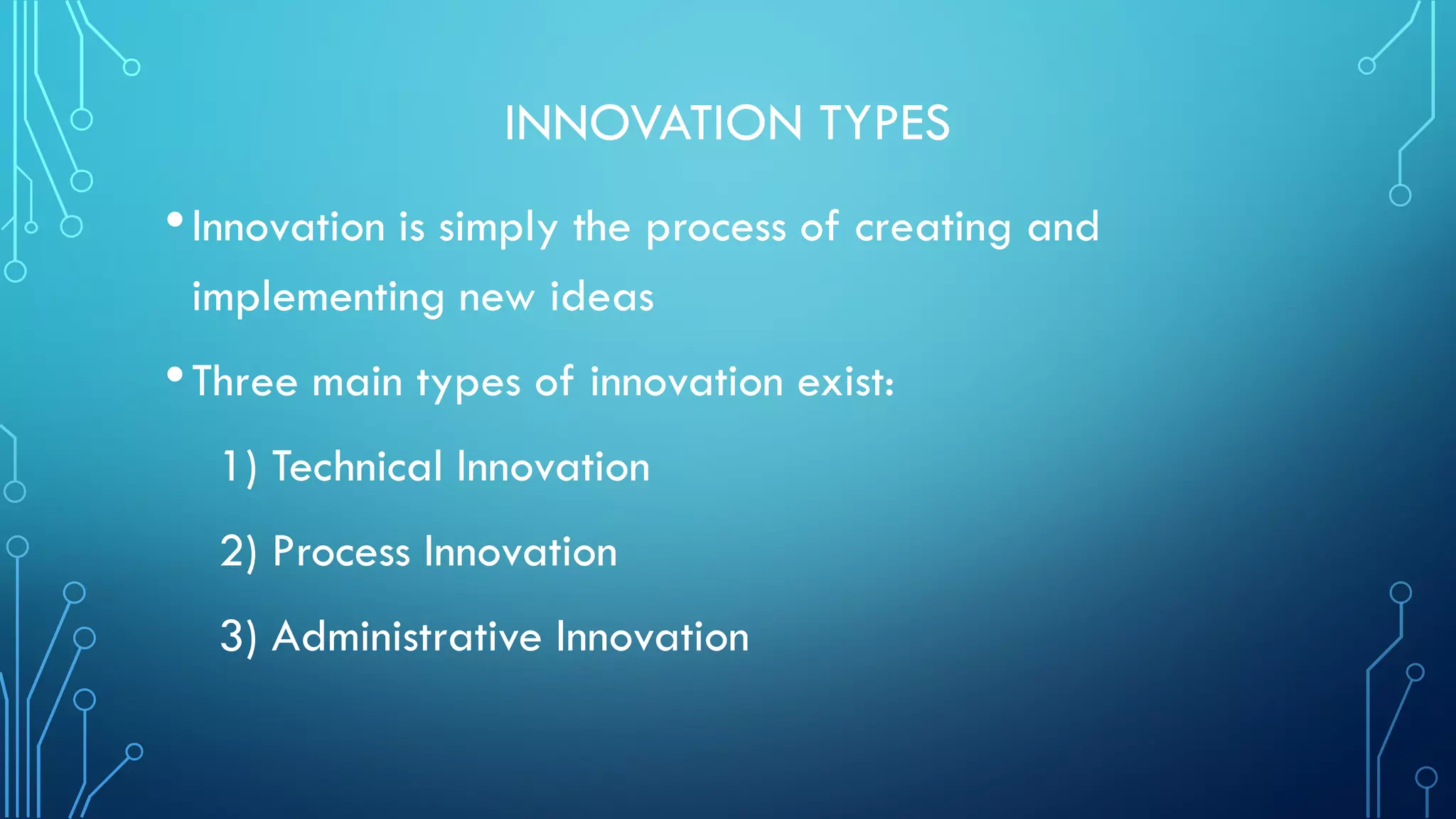 INNOVATION TYPES

• Innovation is simply the process of creating and implementing new ideas

• Three main types of innovation exist:

1) Technical Innovation

2) Process Innovation

3) Administrative Innovation